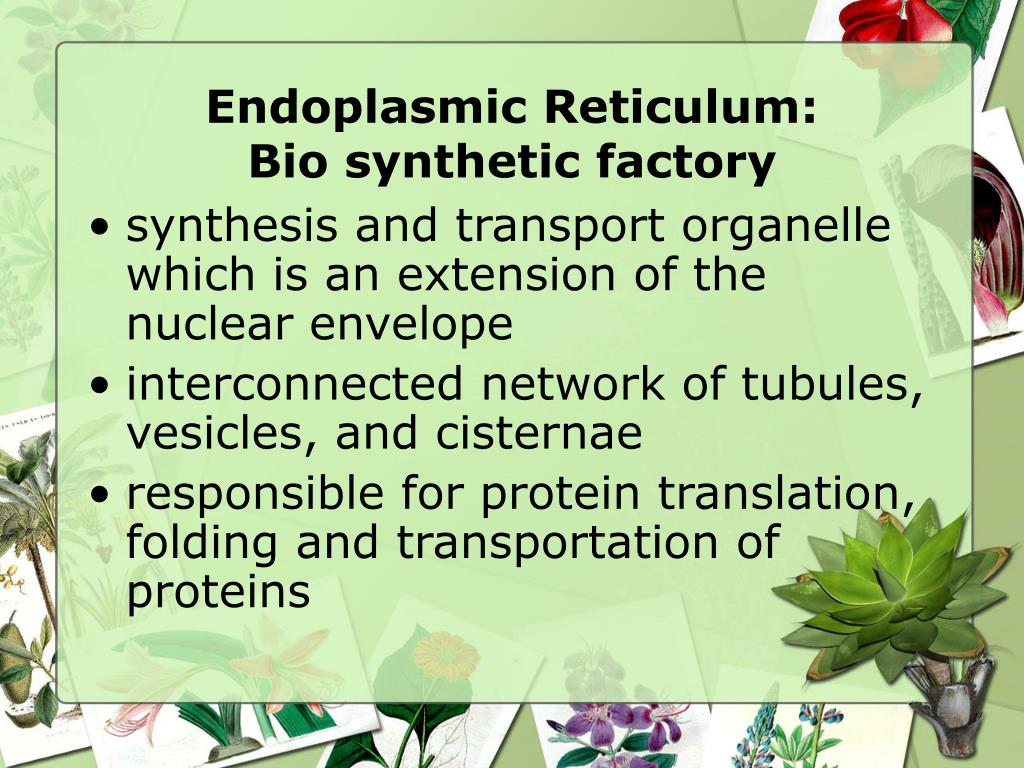 Endoplasmic Reticulum:
Bio synthetic factory

• synthesis and transport organelle which is an extension of the nuclear envelope
• interconnected network of tubules, vesicles, and cisternae
• responsible for protein translation, folding and transportation of proteins